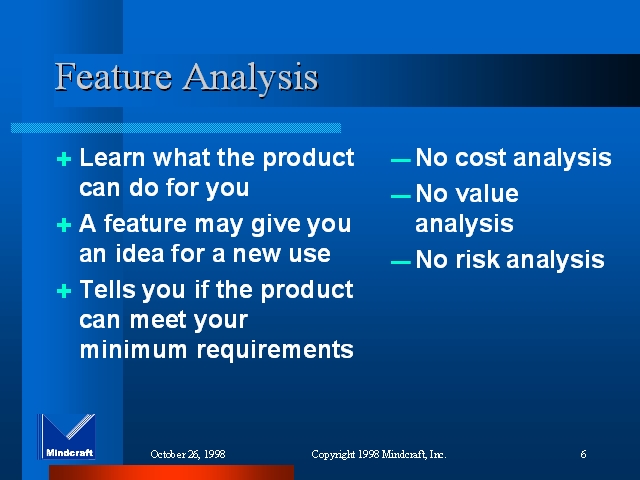 Feature Analysis

+ Learn what the product can do for you
+ A feature may give you an idea for a new use
+ Tells you if the product can meet your minimum requirements

— No cost analysis
— No value analysis
— No risk analysis

Mindcraft

October 26, 1998

Copyright 1998 Mindcraft, Inc.

6